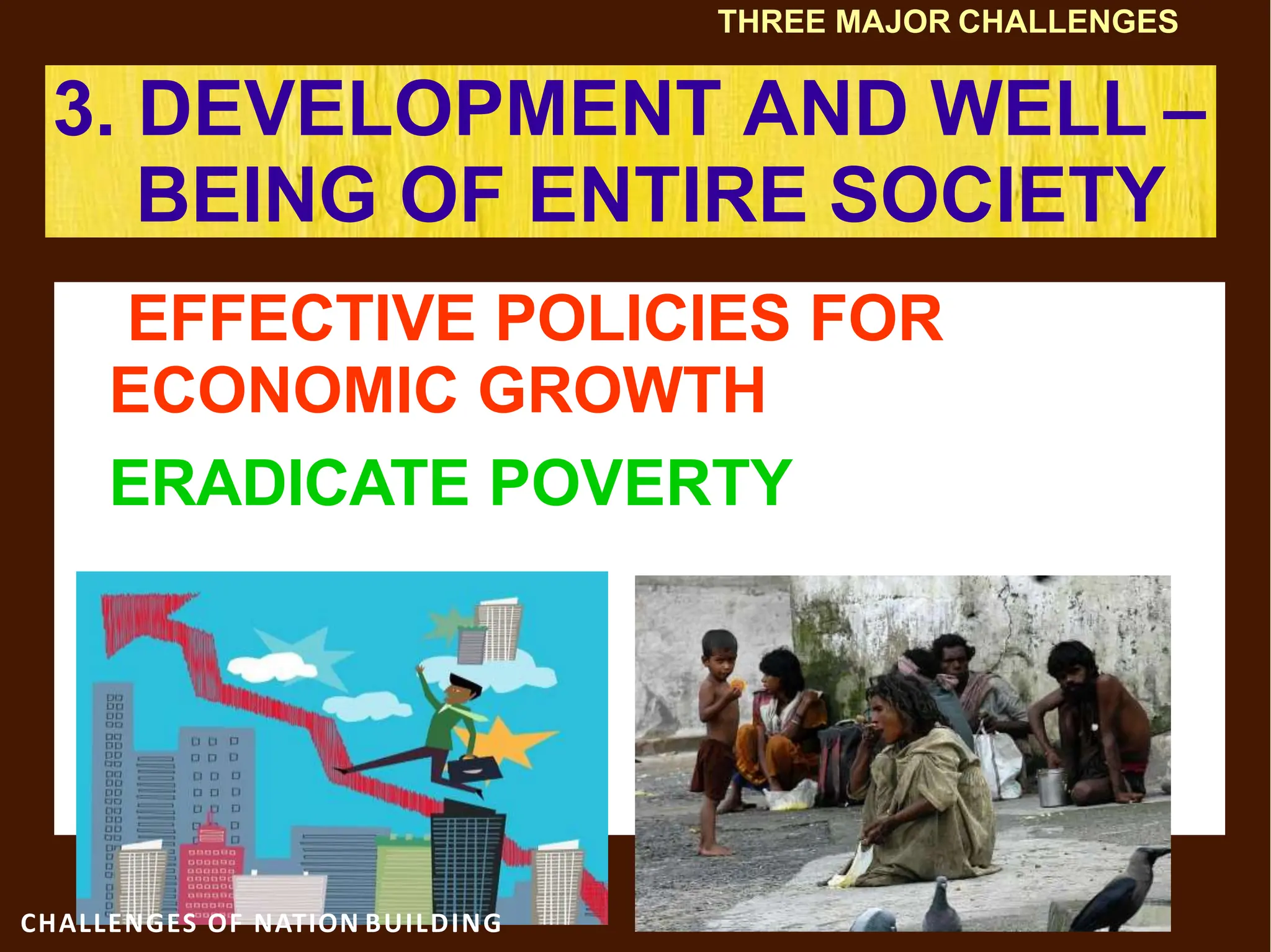 THREE MAJOR CHALLENGES

3. DEVELOPMENT AND WELL – BEING OF ENTIRE SOCIETY

EFFECTIVE POLICIES FOR ECONOMIC GROWTH

ERADICATE POVERTY

CHALLENGES OF NATION BUILDING